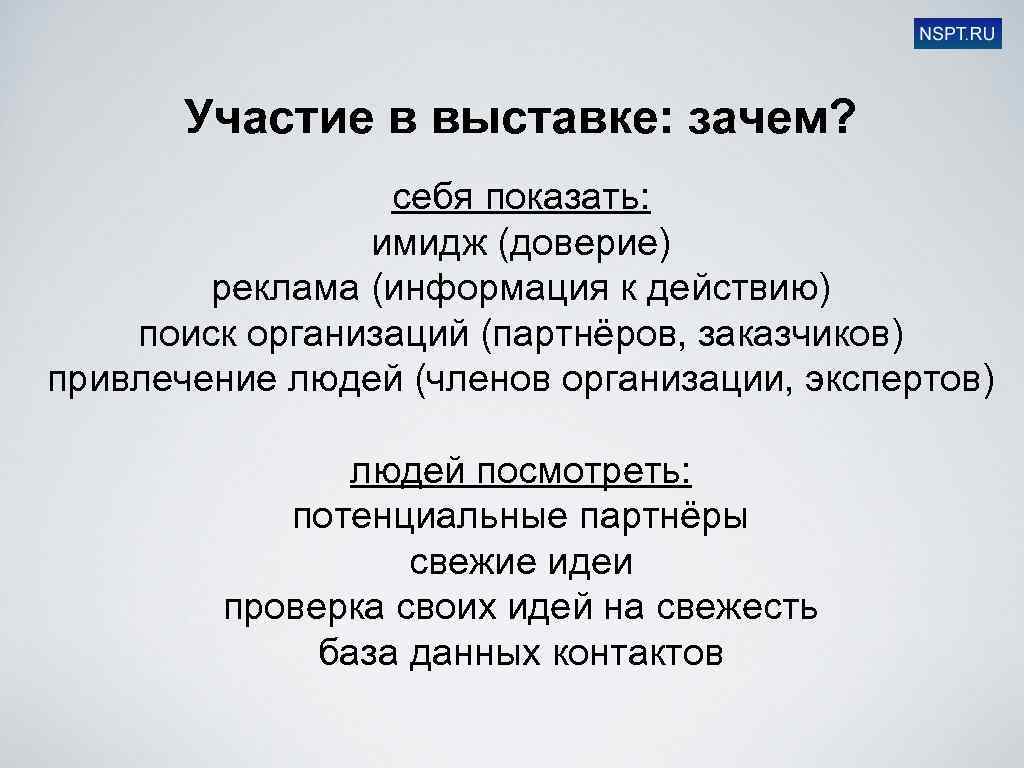 NSPT.RU

Участие в выставке: зачем?

себя показать:
имидж (доверие)
реклама (информация к действию)
поиск организаций (партнёров, заказчиков)
привлечение людей (членов организации, экспертов)

людей посмотреть:
потенциальные партнёры
свежие идеи
проверка своих идей на свежесть
база данных контактов